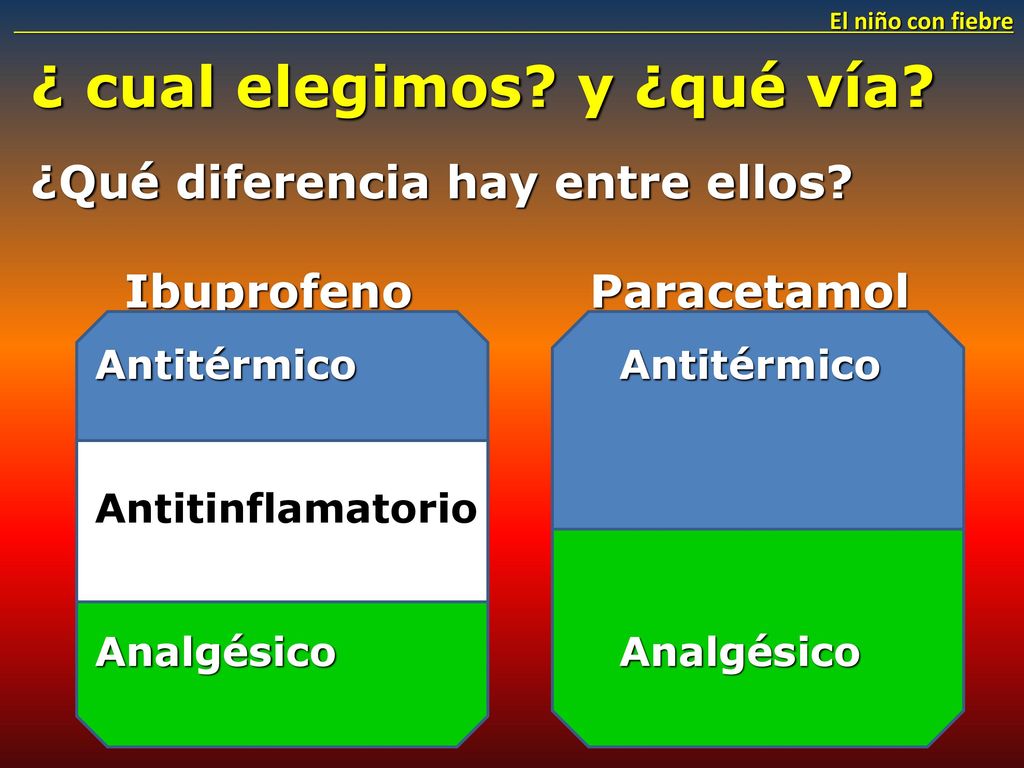 El niño con fiebre

¿ cual elegimos? y ¿qué vía?

¿Qué diferencia hay entre ellos?

Ibuprofeno

Antitérmico

Antitinflamatorio

Analgésico

Paracetamol

Antitérmico

Analgésico